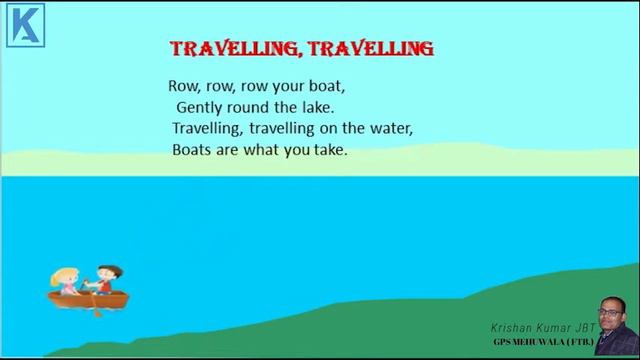 K

TRAVELLING, TRAVELLING

Row, row, row your boat,
Gently round the lake.
Travelling, travelling on the water,
Boats are what you take.

Krishan Kumar JBT
GPS MEHUWALA (FTB.)